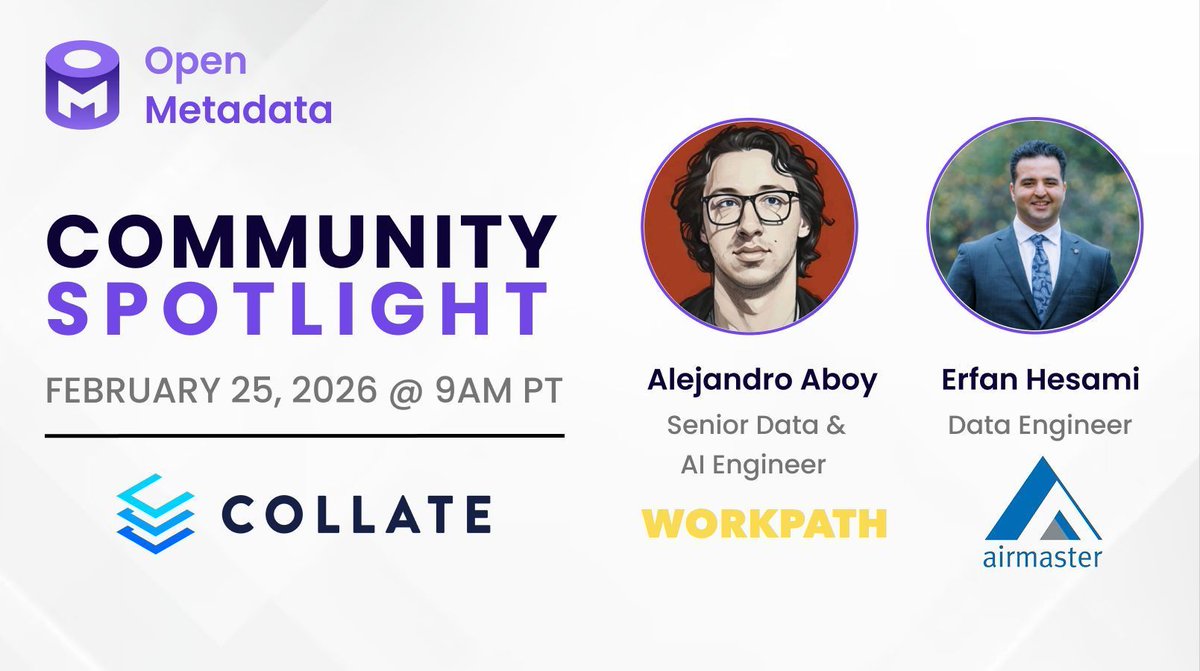 Open Metadata

COMMUNITY SPOTLIGHT

FEBRUARY 25, 2026 @ 9AM PT

COLLATE

Alejandro Aboy
Senior Data & AI Engineer
WORKPATH

Erfan Hesami
Data Engineer
airmaster